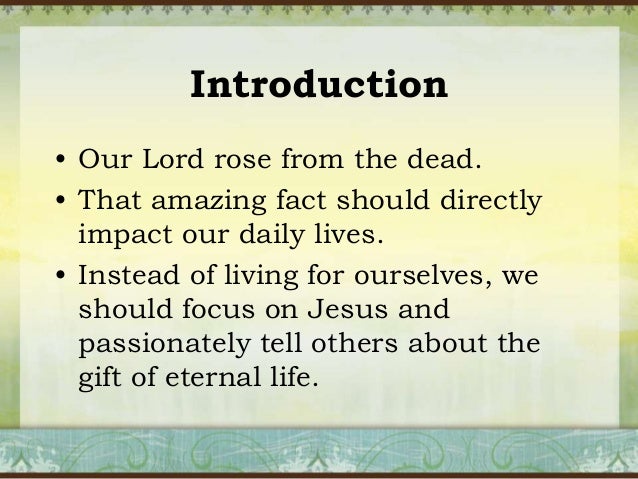 Introduction

• Our Lord rose from the dead.
• That amazing fact should directly impact our daily lives.
• Instead of living for ourselves, we should focus on Jesus and passionately tell others about the gift of eternal life.